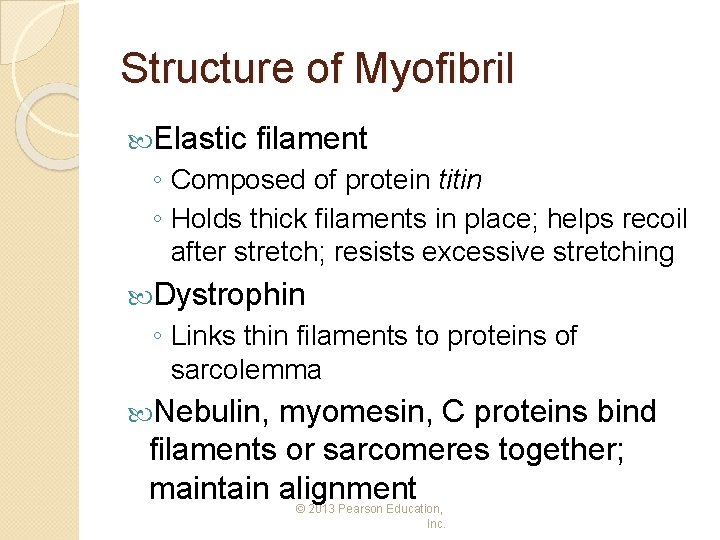 Structure of Myofibril

Elastic filament
◦ Composed of protein titin
◦ Holds thick filaments in place; helps recoil after stretch; resists excessive stretching

Dystrophin
◦ Links thin filaments to proteins of sarcolemma

Nebulin, myomesin, C proteins bind filaments or sarcomeres together; maintain alignment

© 2013 Pearson Education, Inc.